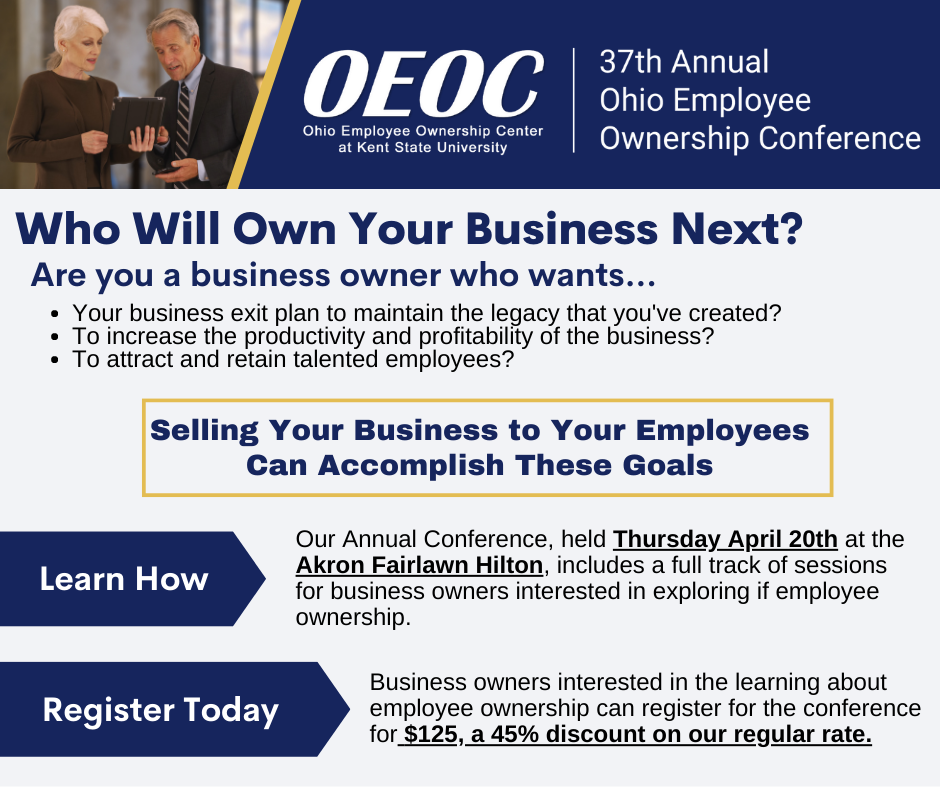 OEOC
Ohio Employee Ownership Center at Kent State University

37th Annual Ohio Employee Ownership Conference

Who Will Own Your Business Next?

Are you a business owner who wants...

- Your business exit plan to maintain the legacy that you've created?
- To increase the productivity and profitability of the business?
- To attract and retain talented employees?

Selling Your Business to Your Employees Can Accomplish These Goals

Learn How

Our Annual Conference, held Thursday April 20th at the Akron Fairlawn Hilton, includes a full track of sessions for business owners interested in exploring if employee ownership.

Register Today

Business owners interested in the learning about employee ownership can register for the conference for $125, a 45% discount on our regular rate.